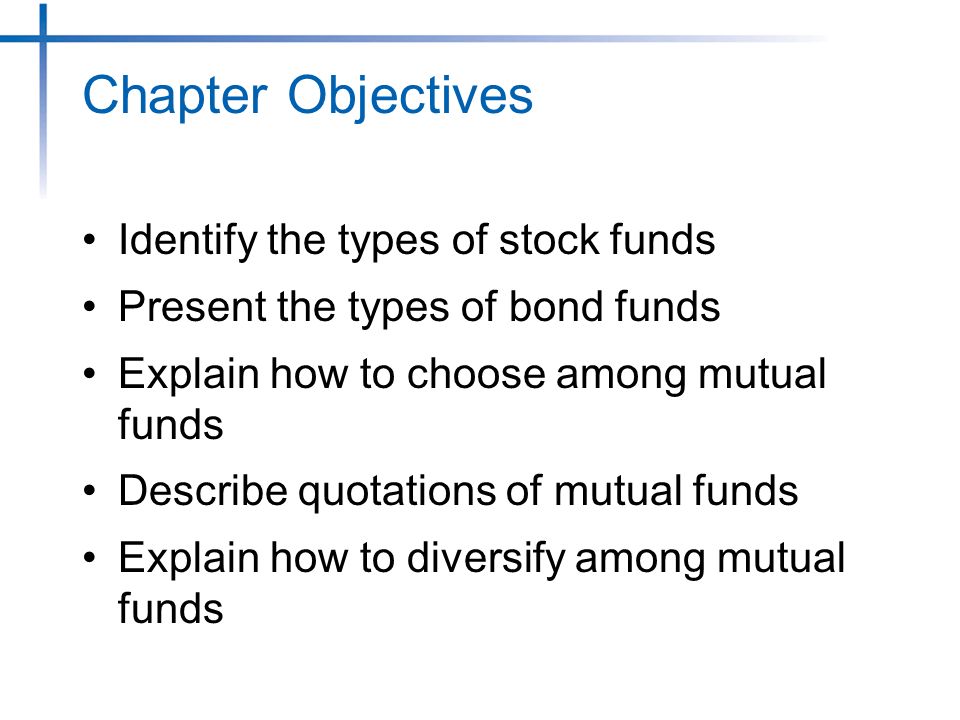 Chapter Objectives

• Identify the types of stock funds
• Present the types of bond funds
• Explain how to choose among mutual funds
• Describe quotations of mutual funds
• Explain how to diversify among mutual funds